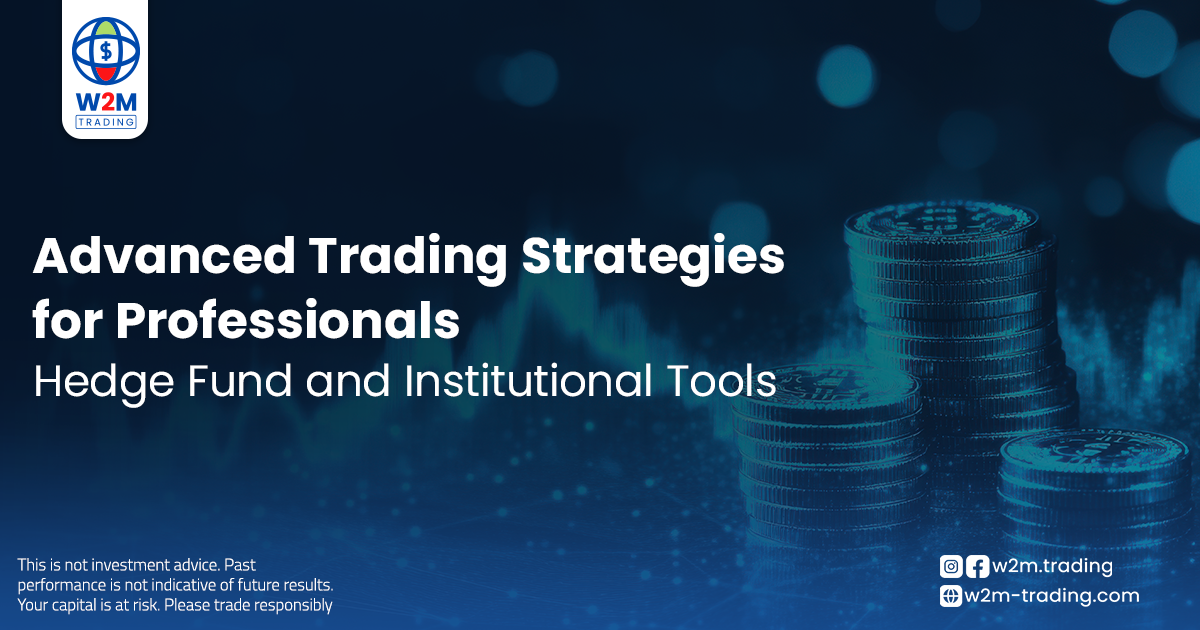 W2M
TRADING

Advanced Trading Strategies for Professionals
Hedge Fund and Institutional Tools

This is not investment advice. Past performance is not indicative of future results. Your capital is at risk. Please trade responsibly

w2m.trading
w2m-trading.com